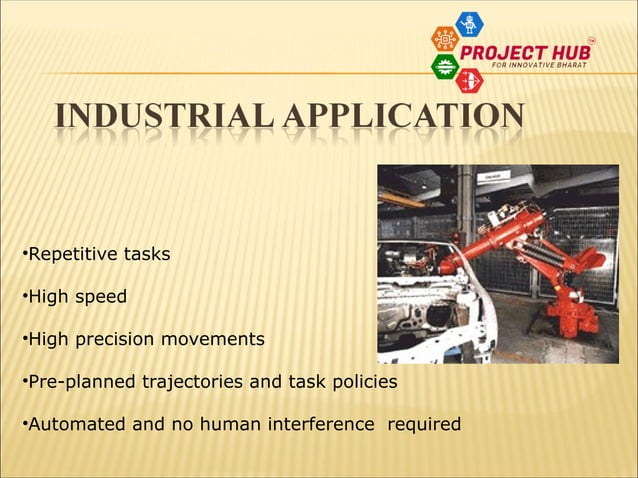 PROJECT HUB™
FOR INNOVATIVE BHARAT

INDUSTRIAL APPLICATION

•Repetitive tasks

•High speed

•High precision movements

•Pre-planned trajectories and task policies

•Automated and no human interference required